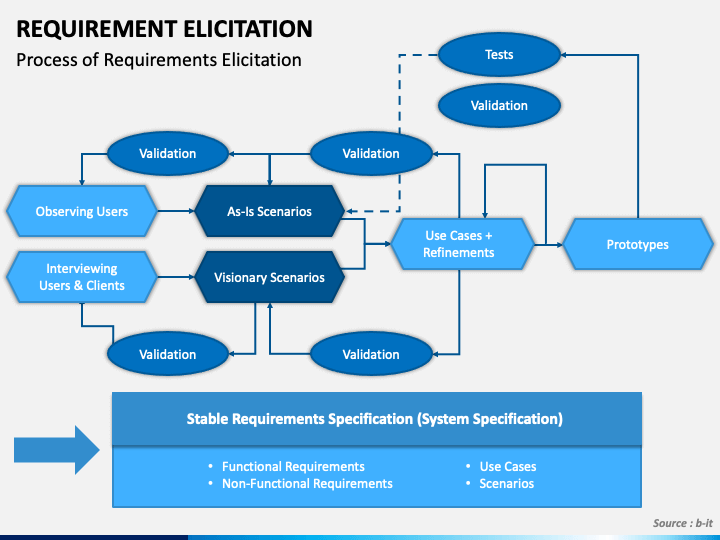 REQUIREMENT ELICITATION

Process of Requirements Elicitation

Tests

Validation

Validation

Validation

Observing Users

As-Is Scenarios

Use Cases + Refinements

Prototypes

Interviewing Users & Clients

Visionary Scenarios

Validation

Validation

Stable Requirements Specification (System Specification)

• Functional Requirements
• Non-Functional Requirements

• Use Cases
• Scenarios

Source : b-it